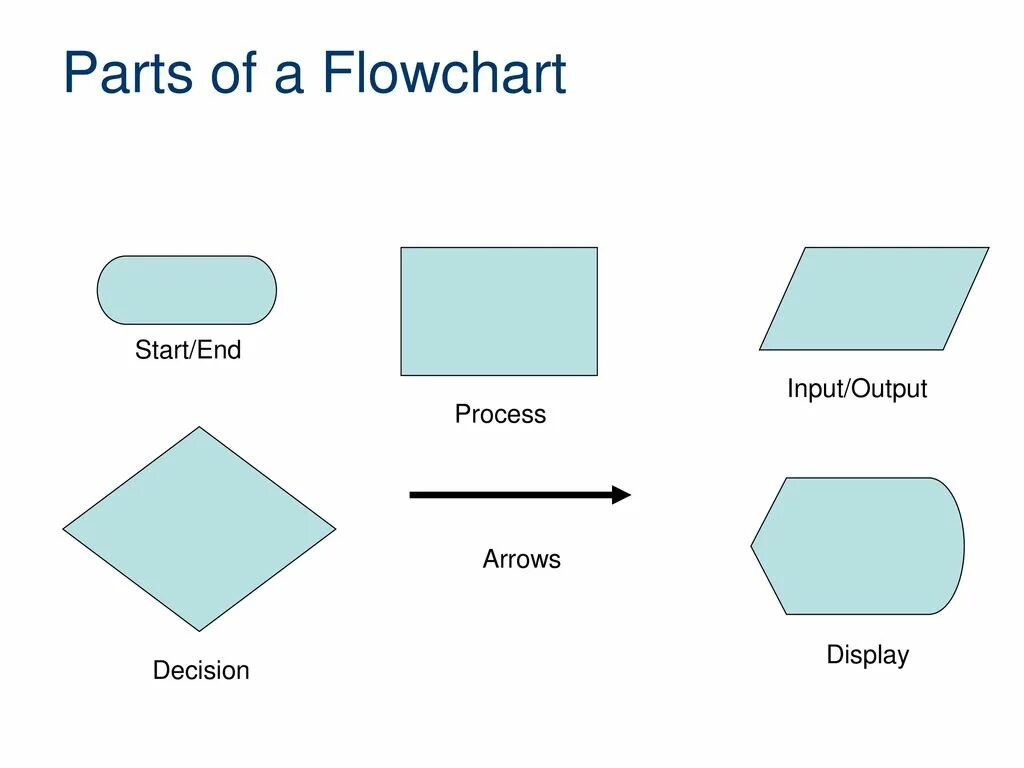 Parts of a Flowchart

Start/End

Process

Input/Output

Decision

Arrows

Display